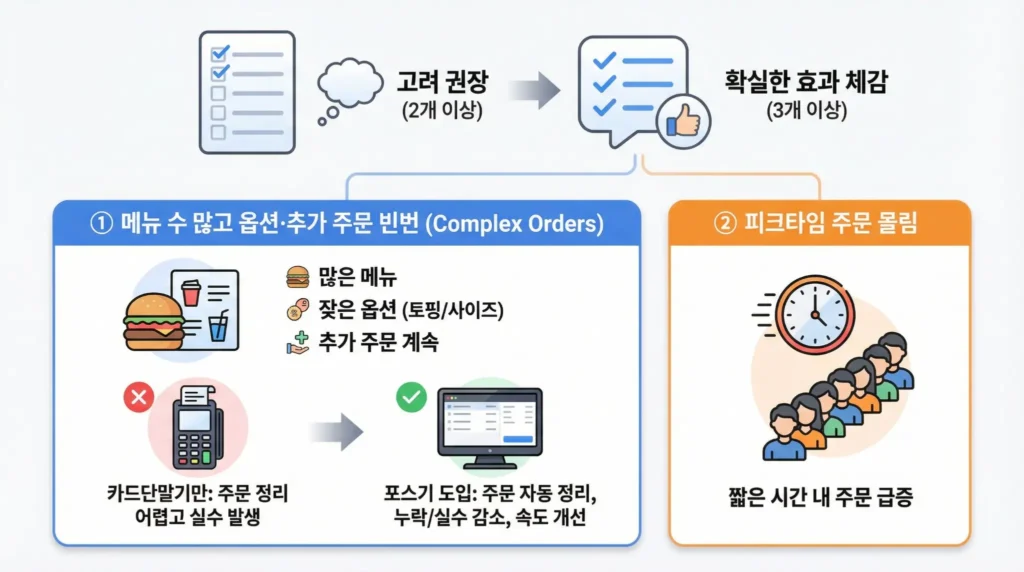 고려 권장
(2개 이상)

확실한 효과 체감
(3개 이상)

① 메뉴 수 많고 옵션·추가 주문 빈번 (Complex Orders)

많은 메뉴
잦은 옵션 (토핑/사이즈)
추가 주문 계속

카드단말기만: 주문 정리 어렵고 실수 발생

포스기 도입: 주문 자동 정리, 누락/실수 감소, 속도 개선

② 피크타임 주문 몰림

짧은 시간 내 주문 급증